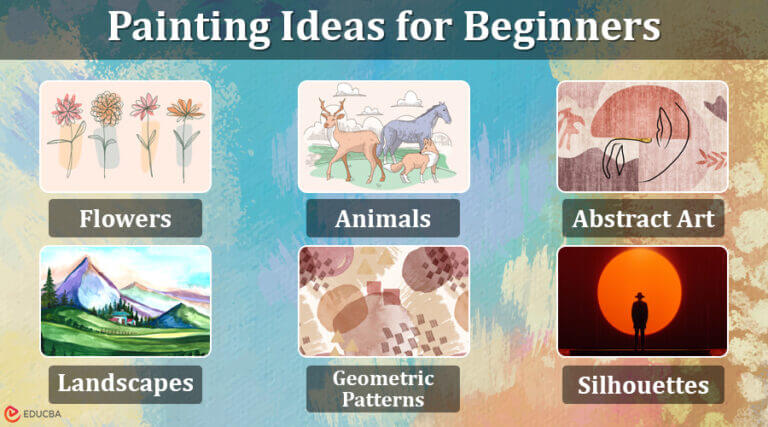 Painting Ideas for Beginners

Flowers

Animals

Abstract Art

Landscapes

Geometric Patterns

Silhouettes

EDUCBA